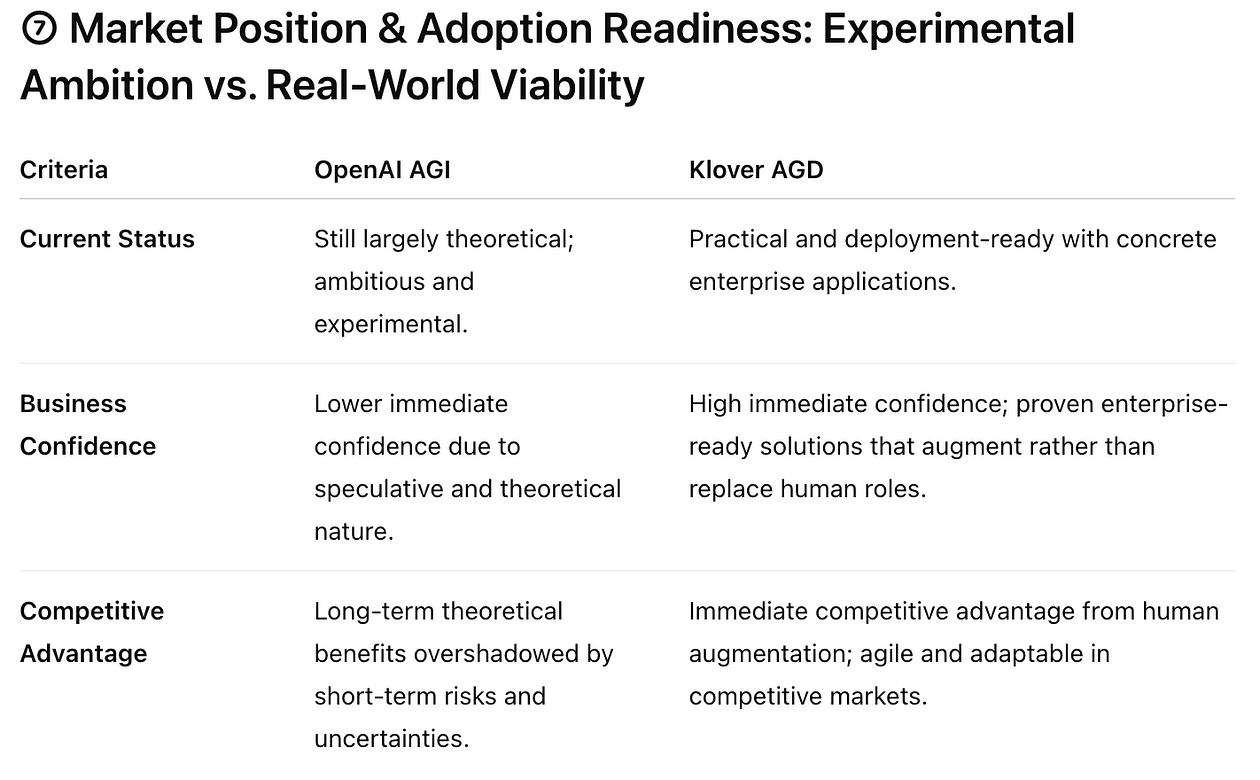 ⑦ Market Position & Adoption Readiness: Experimental Ambition vs. Real-World Viability

| Criteria | OpenAI AGI | Klover AGD |
|---|---|---|
| Current Status | Still largely theoretical; ambitious and experimental. | Practical and deployment-ready with concrete enterprise applications. |
| Business Confidence | Lower immediate confidence due to speculative and theoretical nature. | High immediate confidence; proven enterprise-ready solutions that augment rather than replace human roles. |
| Competitive Advantage | Long-term theoretical benefits overshadowed by short-term risks and uncertainties. | Immediate competitive advantage from human augmentation; agile and adaptable in competitive markets. |